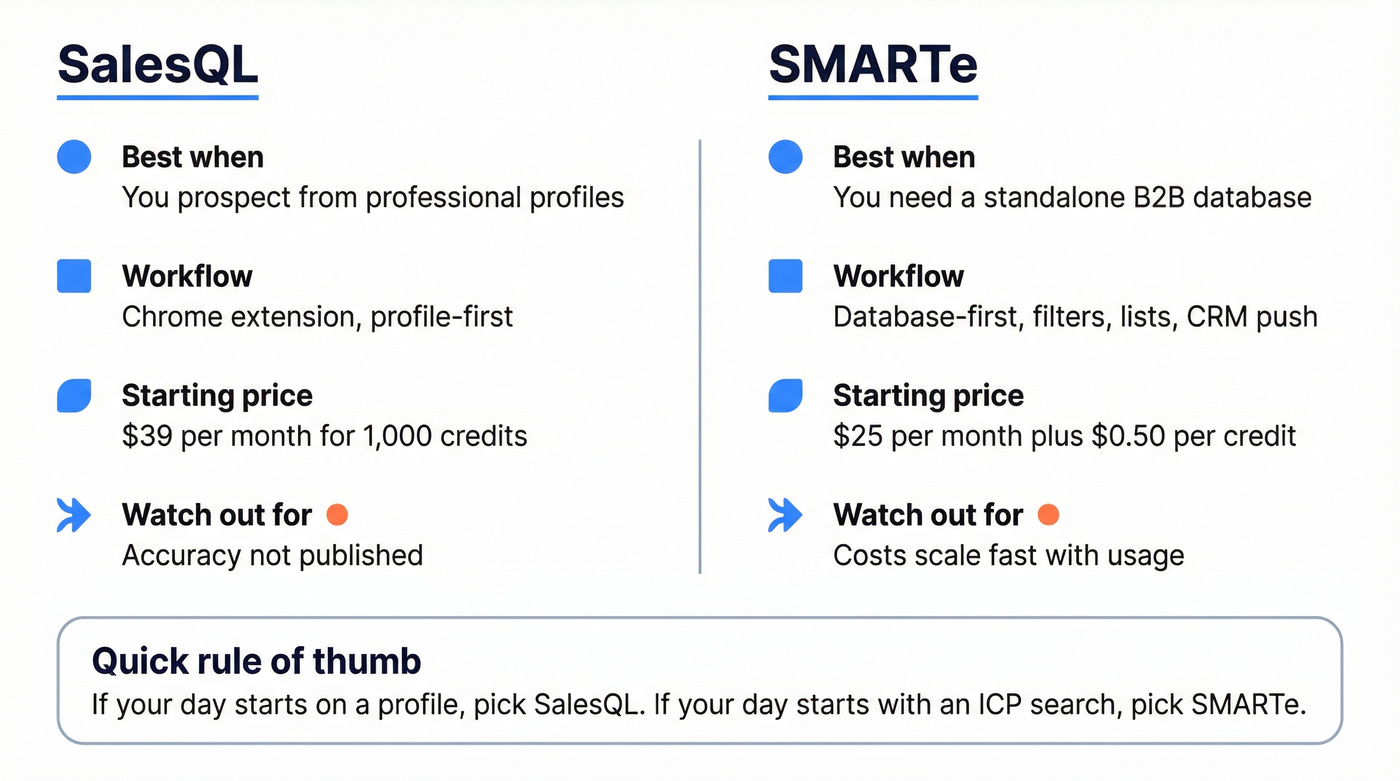 SalesQL

Best when
You prospect from professional profiles

Workflow
Chrome extension, profile-first

Starting price
\$39 per month for 1,000 credits

Watch out for
Accuracy not published

SMARTe

Best when
You need a standalone B2B database

Workflow
Database-first, filters, lists, CRM push

Starting price
\$25 per month plus \$0.50 per credit

Watch out for
Costs scale fast with usage

Quick rule of thumb
If your day starts on a profile, pick SalesQL. If your day starts with an ICP search, pick SMARTe.